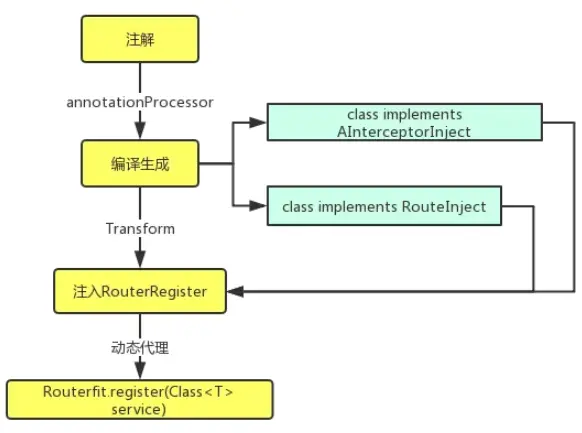 注解

annotationProcessor

编译生成

class implements AInterceptorInject

class implements RouteInject

Transform

注入RouterRegister

动态代理

Routerfit.register(Class<T> service)